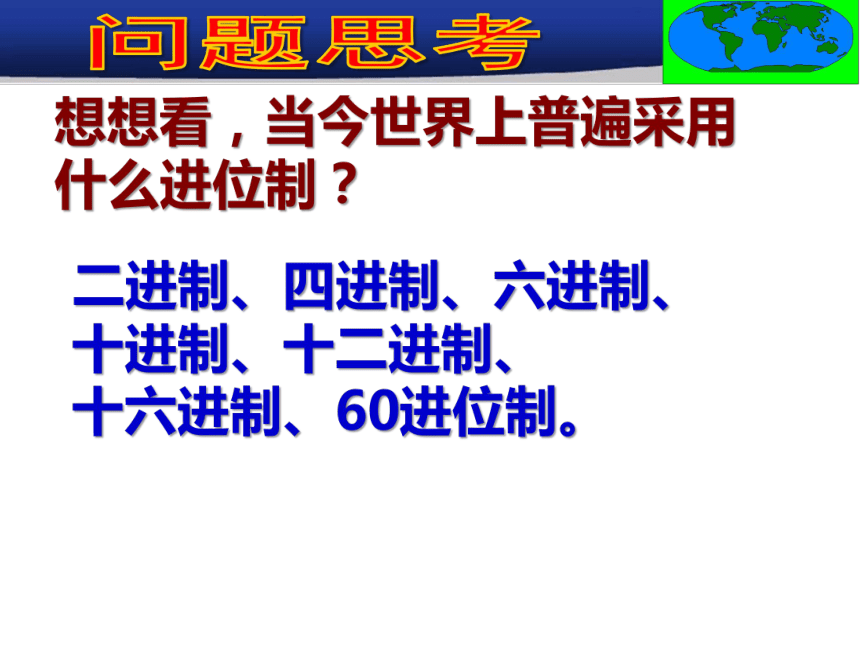 问题思考

想想看，当今世界上普遍采用什么进位制？

二进制、四进制、六进制、十进制、十二进制、十六进制、60进位制。